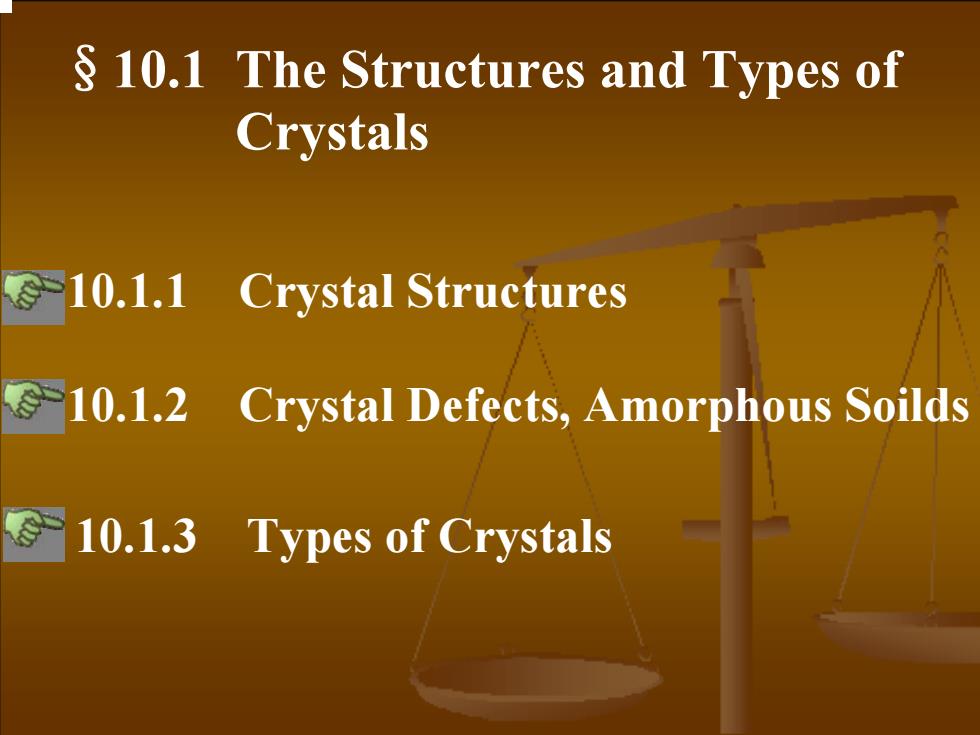 § 10.1 The Structures and Types of Crystals

10.1.1 Crystal Structures

10.1.2 Crystal Defects, Amorphous Soilds

10.1.3 Types of Crystals